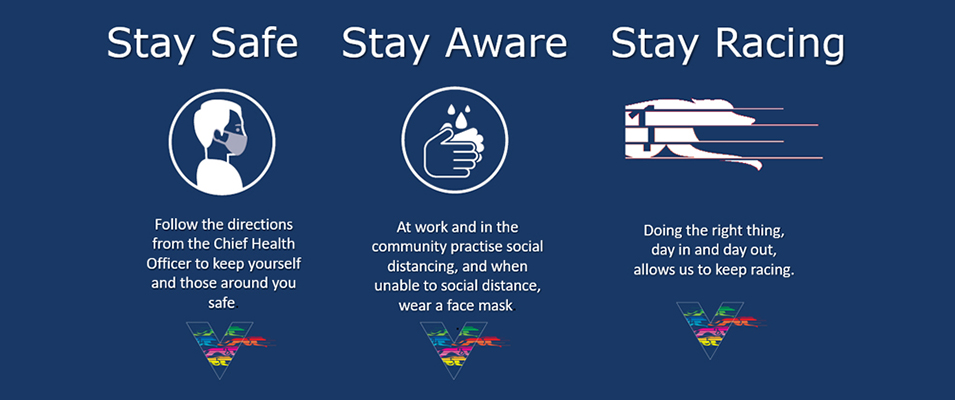 Stay Safe

Follow the directions from the Chief Health Officer to keep yourself and those around you safe.

Stay Aware

At work and in the community practise social distancing, and when unable to social distance, wear a face mask

Stay Racing

Doing the right thing, day in and day out, allows us to keep racing.